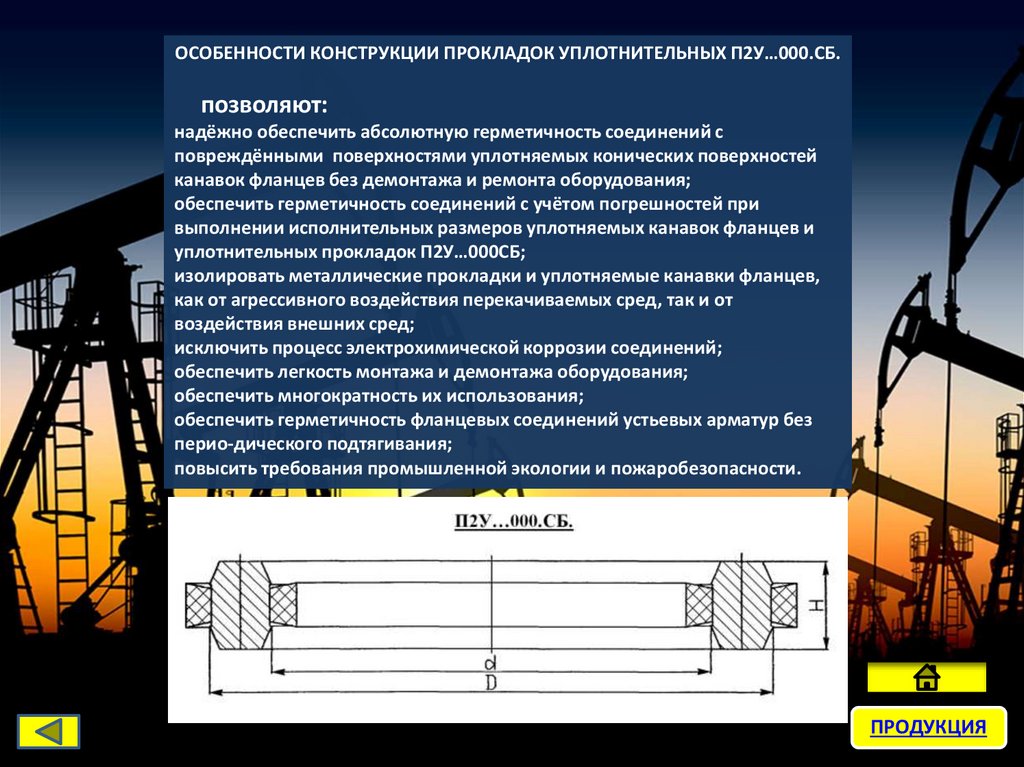 ОСОБЕННОСТИ КОНСТРУКЦИИ ПРОКЛАДОК УПЛОТНИТЕЛЬНЫХ П2У…000.СБ.

позволяют:
надёжно обеспечить абсолютную герметичность соединений с повреждёнными поверхностями уплотняемых конических поверхностей канавок фланцев без демонтажа и ремонта оборудования;
обеспечить герметичность соединений с учётом погрешностей при выполнении исполнительных размеров уплотняемых канавок фланцев и уплотнительных прокладок П2У…000СБ;
изолировать металлические прокладки и уплотняемые канавки фланцев, как от агрессивного воздействия перекачиваемых сред, так и от воздействия внешних сред;
исключить процесс электрохимической коррозии соединений;
обеспечить легкость монтажа и демонтажа оборудования;
обеспечить многократность их использования;
обеспечить герметичность фланцевых соединений устьевых арматур без перио-дического подтягивания;
повысить требования промышленной экологии и пожаробезопасности.

П2У…000.СБ.

H

d

D

ПРОДУКЦИЯ